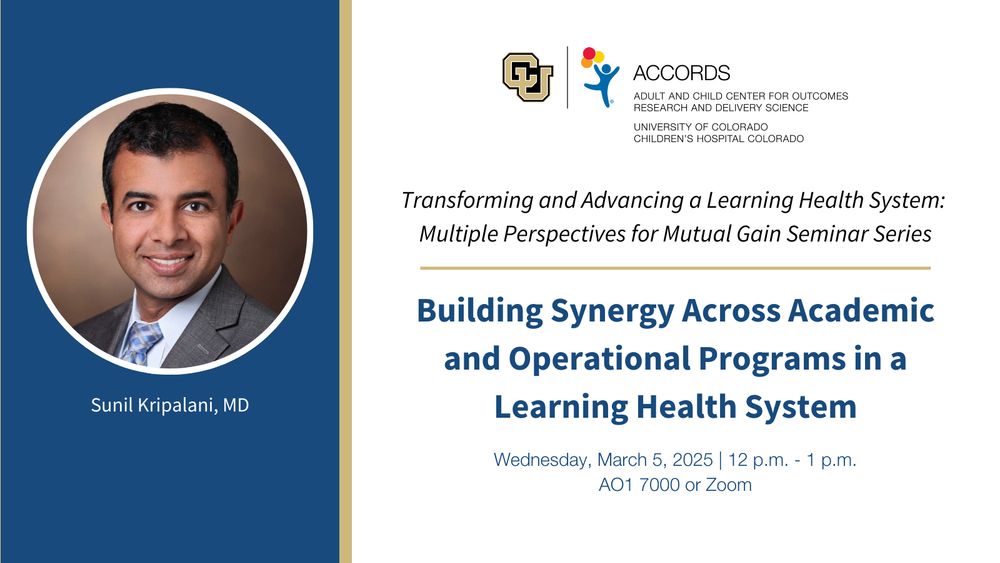 Sunil Kripalani, MD

ACCORDS
ADULT AND CHILD CENTER FOR OUTCOMES RESEARCH AND DELIVERY SCIENCE
UNIVERSITY OF COLORADO
CHILDREN'S HOSPITAL COLORADO

Transforming and Advancing a Learning Health System: Multiple Perspectives for Mutual Gain Seminar Series

Building Synergy Across Academic and Operational Programs in a Learning Health System

Wednesday, March 5, 2025 | 12 p.m. - 1 p.m.
AO1 7000 or Zoom